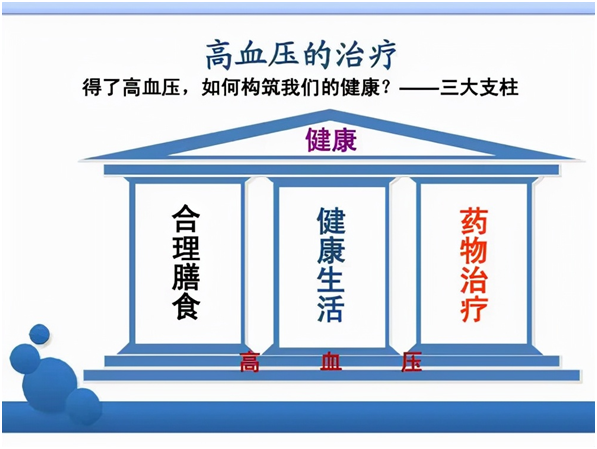 高血压的治疗

得了高血压，如何构筑我们的健康？——三大支柱

健康

合理膳食

健康生活

药物治疗

高 血 压